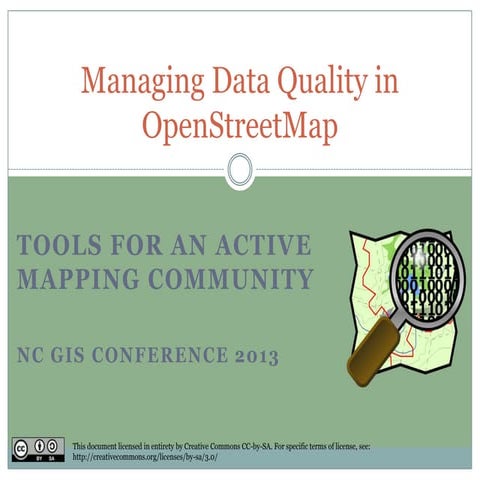 Managing Data Quality in OpenStreetMap

TOOLS FOR AN ACTIVE MAPPING COMMUNITY

NC GIS CONFERENCE 2013

cc BY SA

This document licensed in entirety by Creative Commons CC-by-SA. For specific terms of license, see: http://creativecommons.org/licenses/by-sa/3.0/